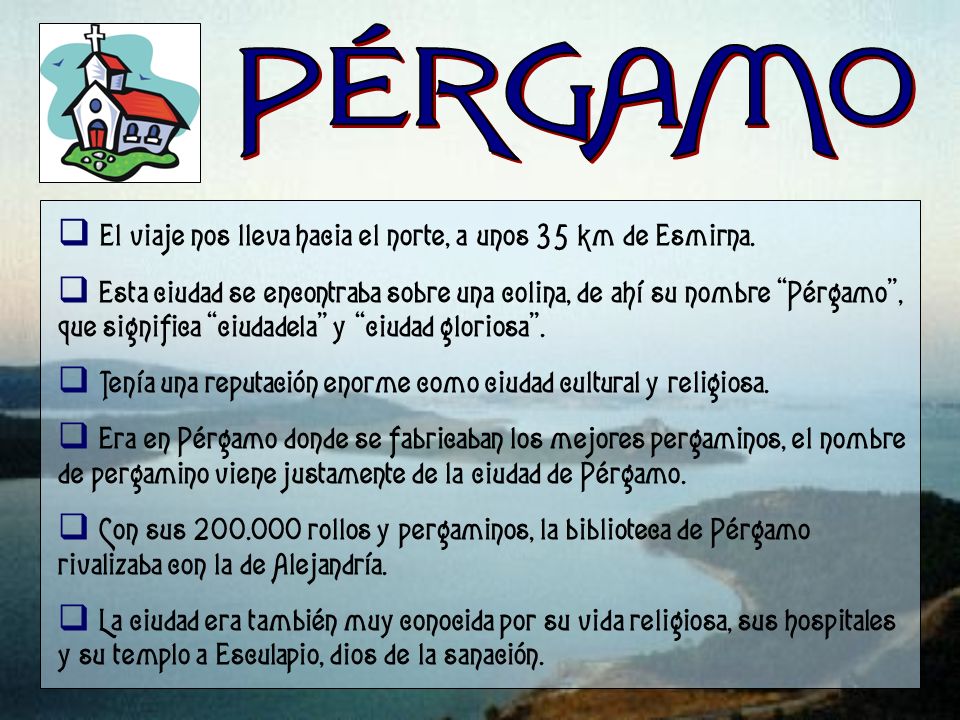 PÉRGAMO

❑ El viaje nos lleva hacia el norte, a unos 35 km de Esmirna.

❑ Esta ciudad se encontraba sobre una colina, de ahí su nombre “Pérgamo”, que significa “ciudadela” y “ciudad gloriosa”.

❑ Tenía una reputación enorme como ciudad cultural y religiosa.

❑ Era en Pérgamo donde se fabricaban los mejores pergaminos, el nombre de pergamino viene justamente de la ciudad de Pérgamo.

❑ Con sus 200.000 rollos y pergaminos, la biblioteca de Pérgamo rivalizaba con la de Alejandría.

❑ La ciudad era también muy conocida por su vida religiosa, sus hospitales y su templo a Esculapio, dios de la sanación.